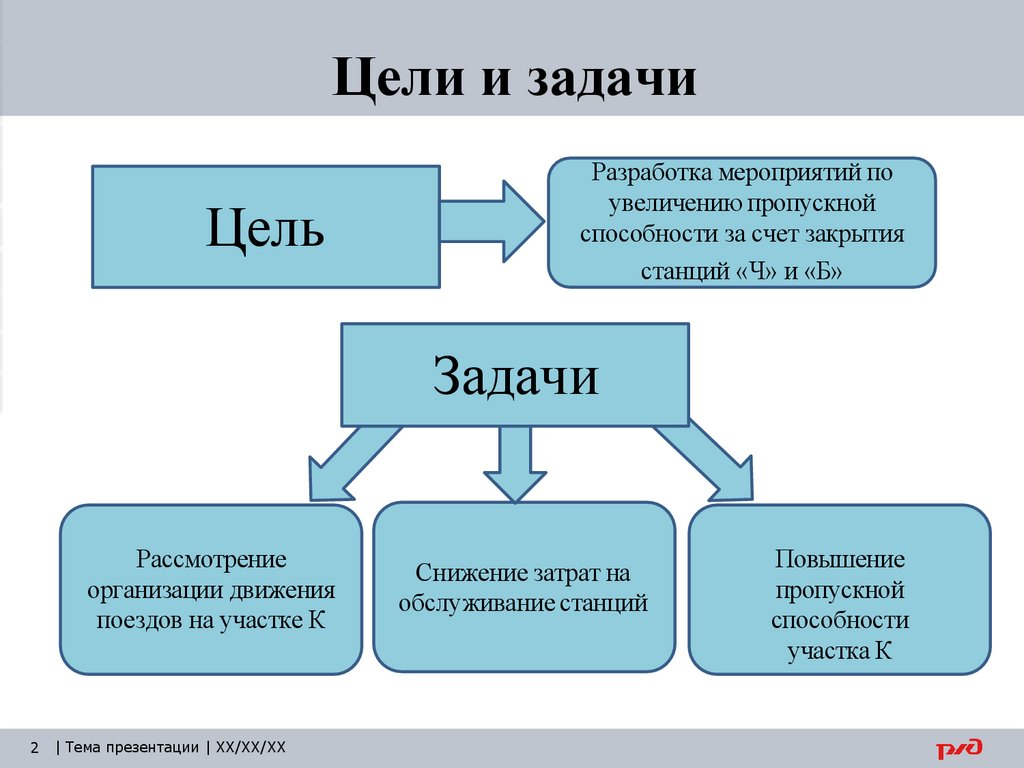 Цели и задачи

Цель

Разработка мероприятий по увеличению пропускной способности за счет закрытия станций «Ч» и «Б»

Задачи

Рассмотрение организации движения поездов на участке К

Снижение затрат на обслуживание станций

Повышение пропускной способности участка К

2 | Тема презентации | XX/XX/XX

РЖД